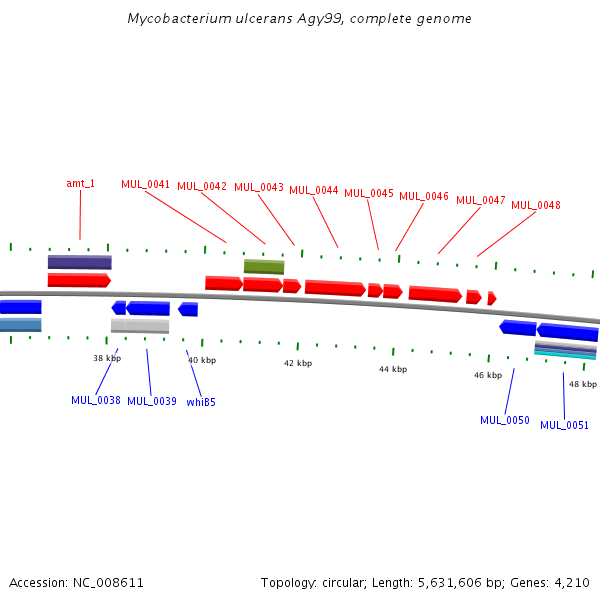 Mycobacterium ulcerans Agy99, complete genome

amt_1
MUL_0041
MUL_0042
MUL_0043
MUL_0044
MUL_0045
MUL_0046
MUL_0047
MUL_0048

38 kbp
40 kbp
42 kbp
44 kbp
46 kbp
48 kbp

MUL_0038
MUL_0039
whiB5
MUL_0050
MUL_0051

Accession: NC_008611

Topology: circular; Length: 5,631,606 bp; Genes: 4,210